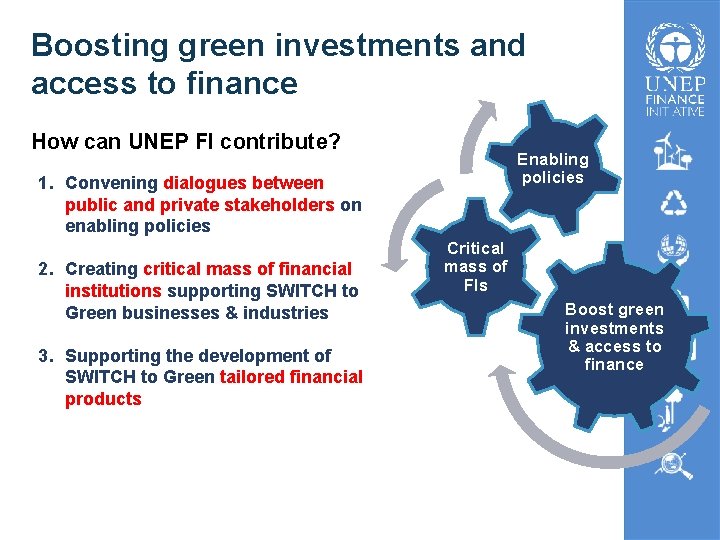 Boosting green investments and access to finance

How can UNEP FI contribute?

1. Convening dialogues between public and private stakeholders on enabling policies

2. Creating critical mass of financial institutions supporting SWITCH to Green businesses & industries

3. Supporting the development of SWITCH to Green tailored financial products

Enabling policies

Critical mass of FIs

Boost green investments & access to finance

UNEP FINANCE INITIATIVE